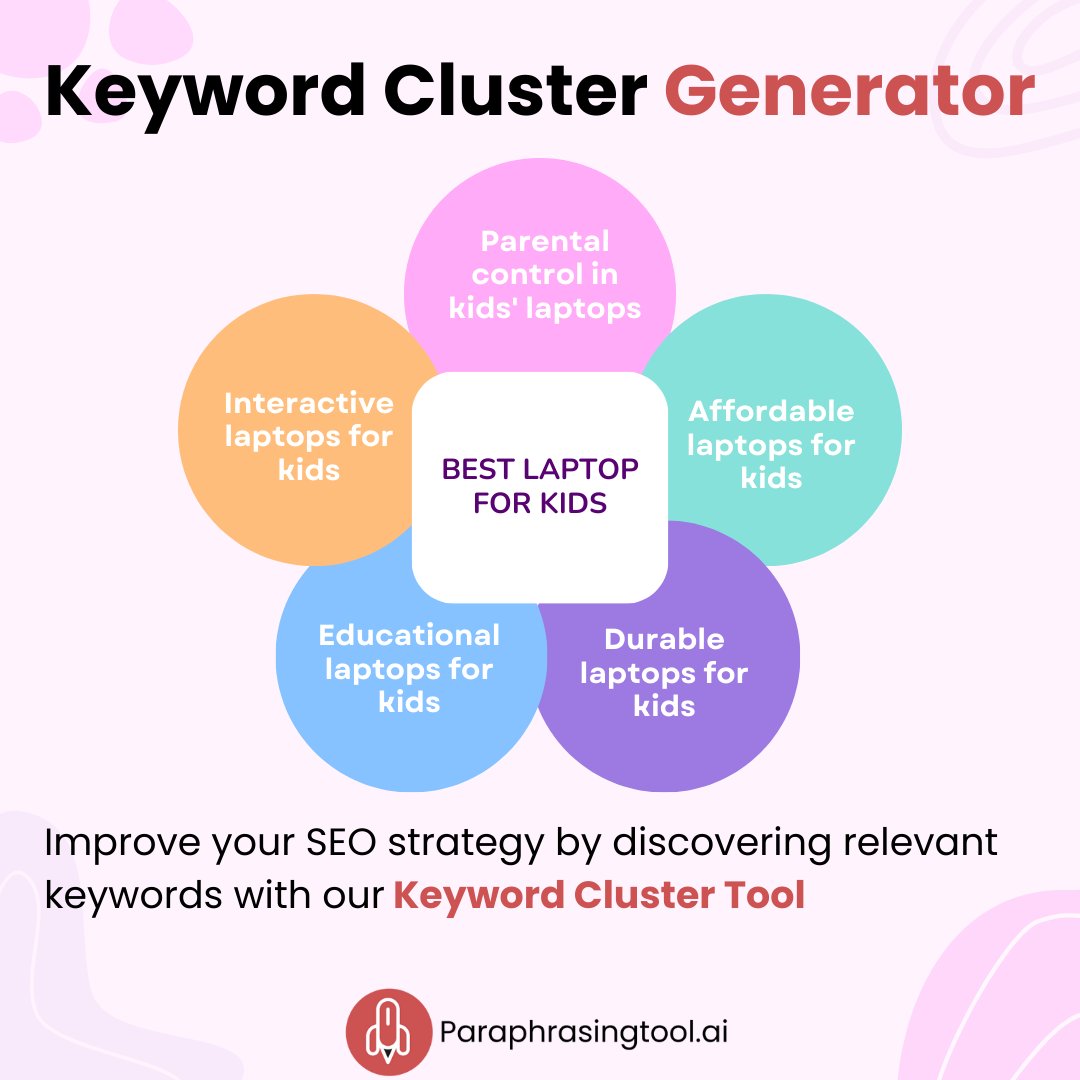 Keyword Cluster Generator

Parental control in kids' laptops

Interactive laptops for kids

BEST LAPTOP FOR KIDS

Affordable laptops for kids

Educational laptops for kids

Durable laptops for kids

Improve your SEO strategy by discovering relevant keywords with our Keyword Cluster Tool

Paraphrasingtool.ai